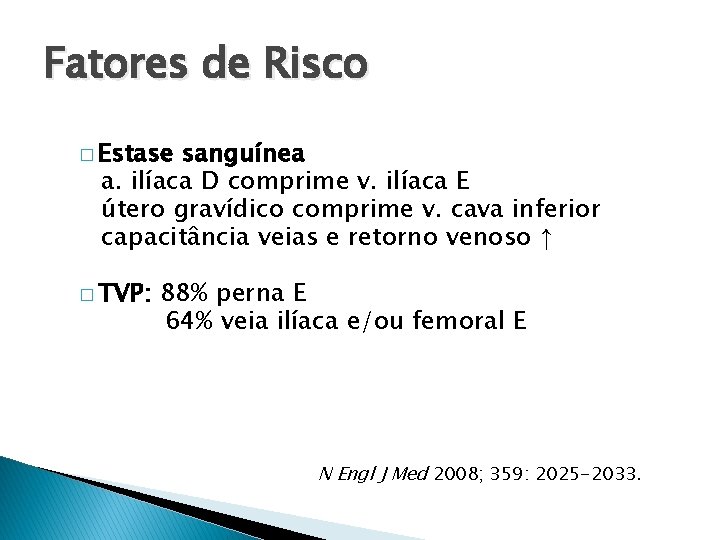 Fatores de Risco

□ Estase sanguínea
a. ilíaca D comprime v. ilíaca E
útero gravídico comprime v. cava inferior
capacitância veias e retorno venoso ↑

□ TVP: 88% perna E
64% veia ilíaca e/ou femoral E

N Engl J Med 2008; 359: 2025-2033.